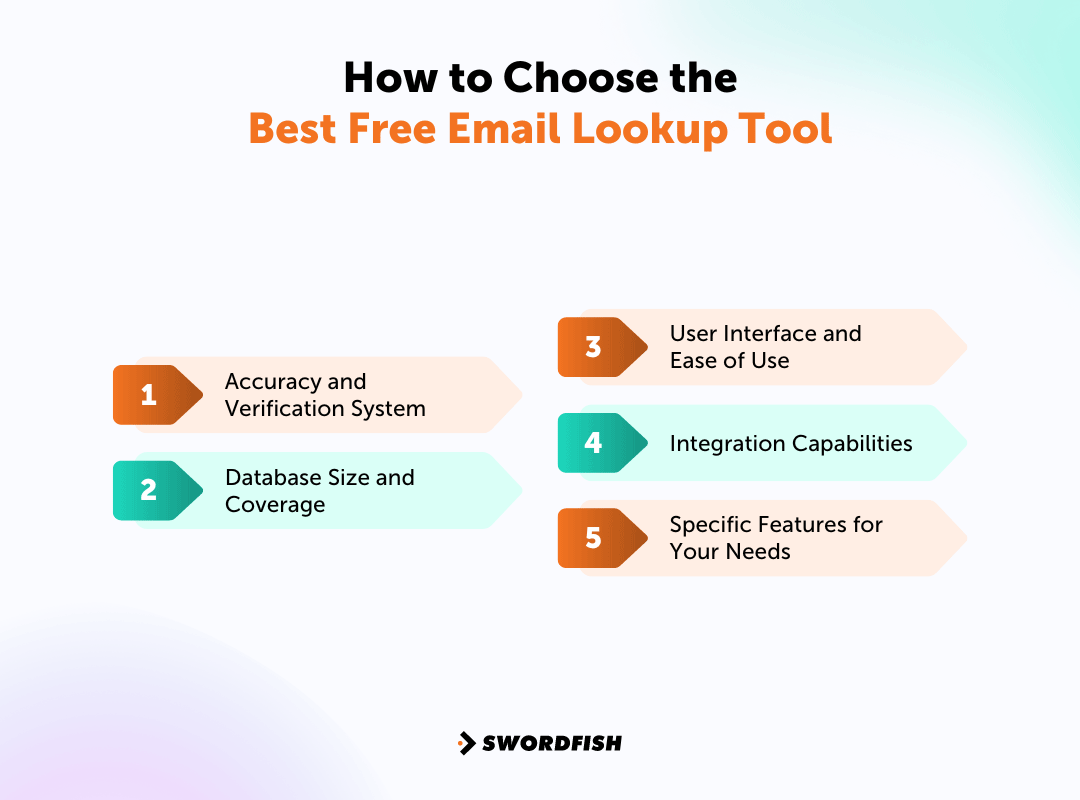 How to Choose the
Best Free Email Lookup Tool

1 Accuracy and Verification System

2 Database Size and Coverage

3 User Interface and Ease of Use

4 Integration Capabilities

5 Specific Features for Your Needs

SWORDFISH